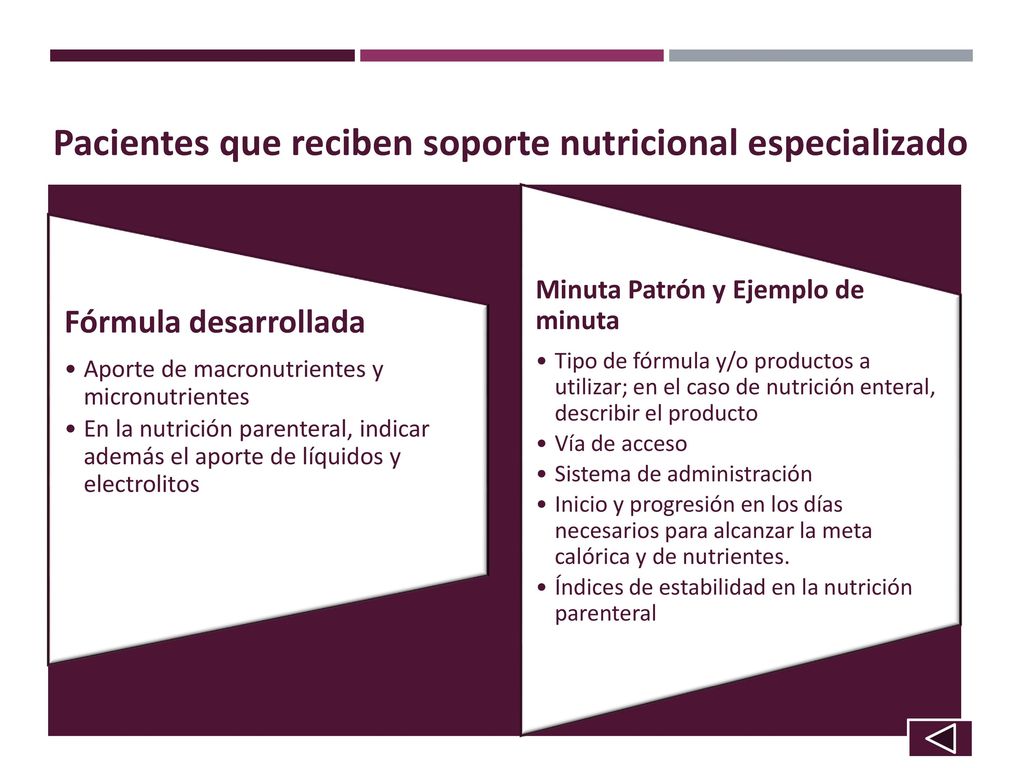 Pacientes que reciben soporte nutricional especializado

Fórmula desarrollada

• Aporte de macronutrientes y micronutrientes
• En la nutrición parenteral, indicar además el aporte de líquidos y electrolitos

Minuta Patrón y Ejemplo de minuta

• Tipo de fórmula y/o productos a utilizar; en el caso de nutrición enteral, describir el producto
• Vía de acceso
• Sistema de administración
• Inicio y progresión en los días necesarios para alcanzar la meta calórica y de nutrientes.
• Índices de estabilidad en la nutrición parenteral